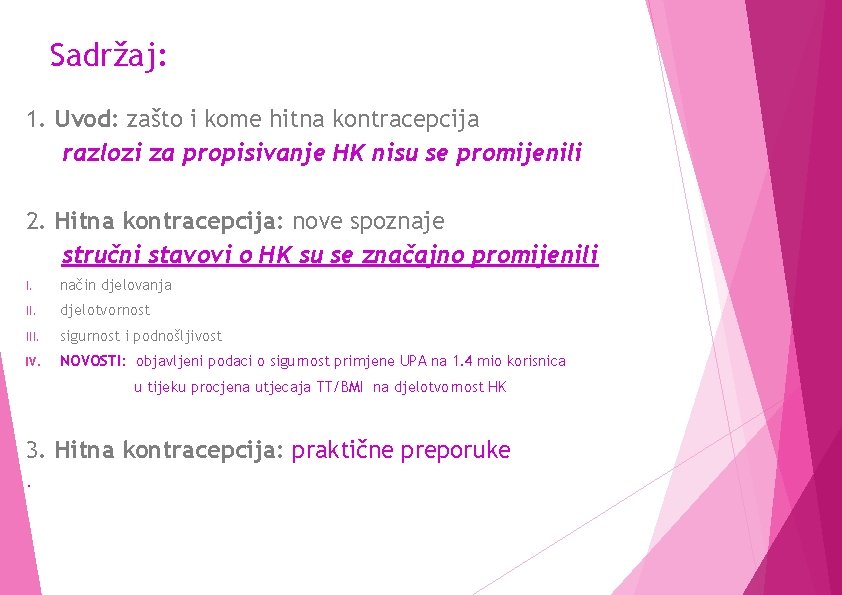 Sadržaj:

1. Uvod: zašto i kome hitna kontracepcija
razlozi za propisivanje HK nisu se promijenili

2. Hitna kontracepcija: nove spoznaje
stručni stavovi o HK su se značajno promijenili

I. način djelovanja
II. djelotvornost
III. sigurnost i podnošljivost
IV. NOVOSTI: objavljeni podaci o sigurnost primjene UPA na 1.4 mio korisnica
u tijeku procjena utjecaja TT/BMI na djelotvornost HK

3. Hitna kontracepcija: praktične preporuke
.